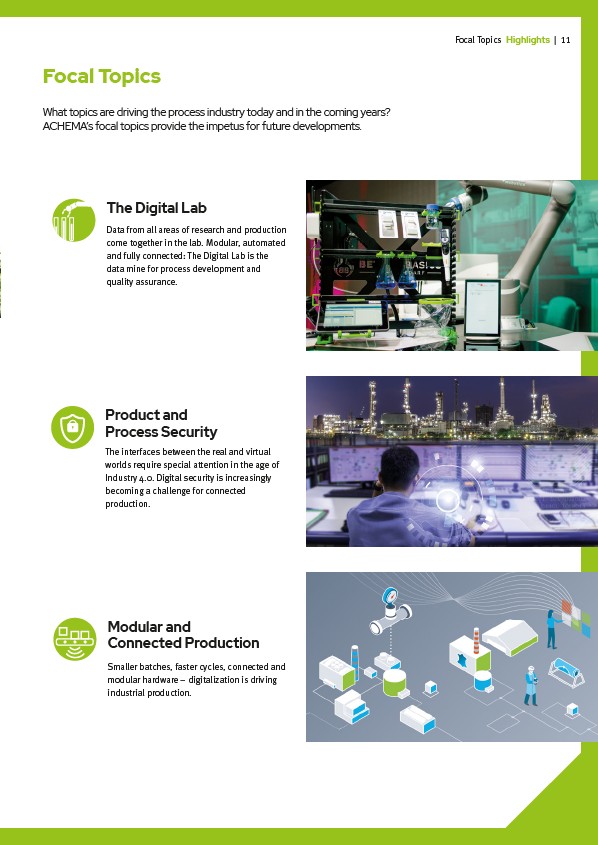 Focal Topics Highlights | 11

Focal Topics

What topics are driving the process industry today and in the coming years? ACHEMA's focal topics provide the impetus for future developments.

The Digital Lab

Data from all areas of research and production come together in the lab. Modular, automated and fully connected: The Digital Lab is the data mine for process development and quality assurance.

Product and Process Security

The interfaces between the real and virtual worlds require special attention in the age of Industry 4.0. Digital security is increasingly becoming a challenge for connected production.

Modular and Connected Production

Smaller batches, faster cycles, connected and modular hardware – digitalization is driving industrial production.